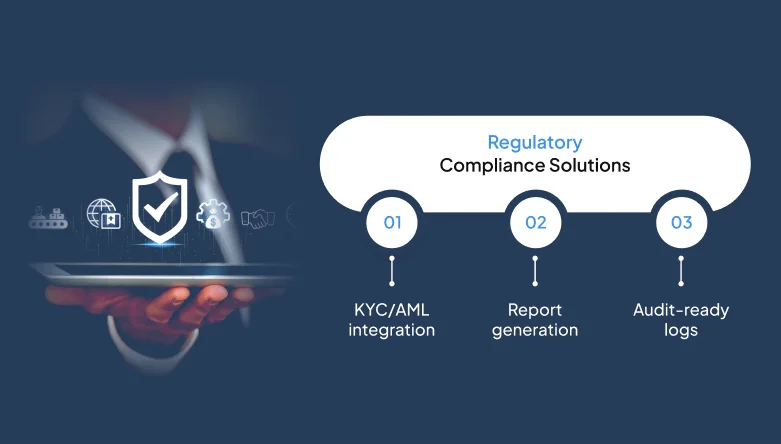 Regulatory
Compliance Solutions

01
KYC/AML integration

02
Report generation

03
Audit-ready logs